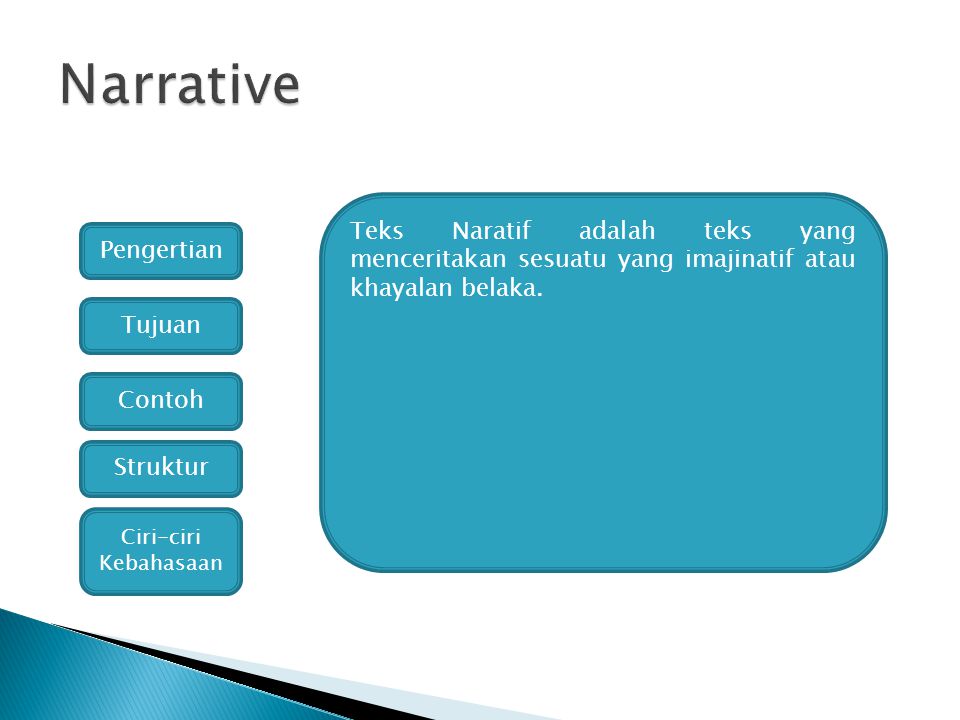 Narrative

Pengertian

Tujuan

Contoh

Struktur

Ciri-ciri Kebahasaan

Teks Naratif adalah teks yang menceritakan sesuatu yang imajinatif atau khayalan belaka.